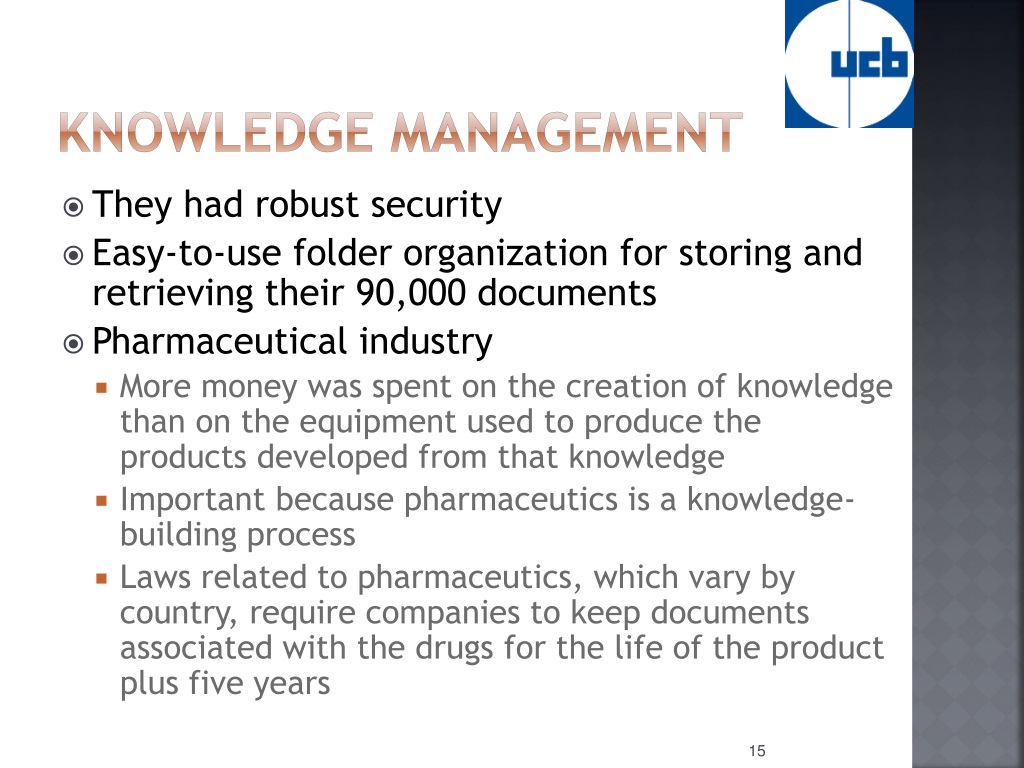 ucb

KNOWLEDGE MANAGEMENT

They had robust security

Easy-to-use folder organization for storing and retrieving their 90,000 documents

Pharmaceutical industry

More money was spent on the creation of knowledge than on the equipment used to produce the products developed from that knowledge

Important because pharmaceutics is a knowledge-building process

Laws related to pharmaceutics, which vary by country, require companies to keep documents associated with the drugs for the life of the product plus five years

15